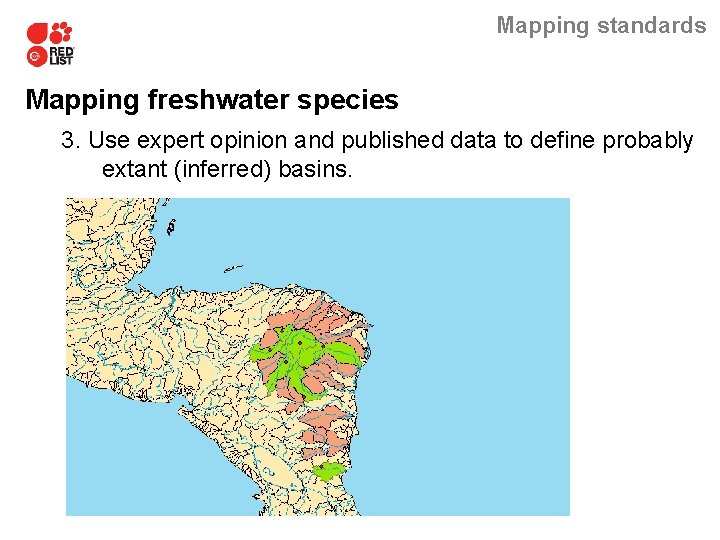 RED LIST

Mapping standards

Mapping freshwater species

3. Use expert opinion and published data to define probably extant (inferred) basins.